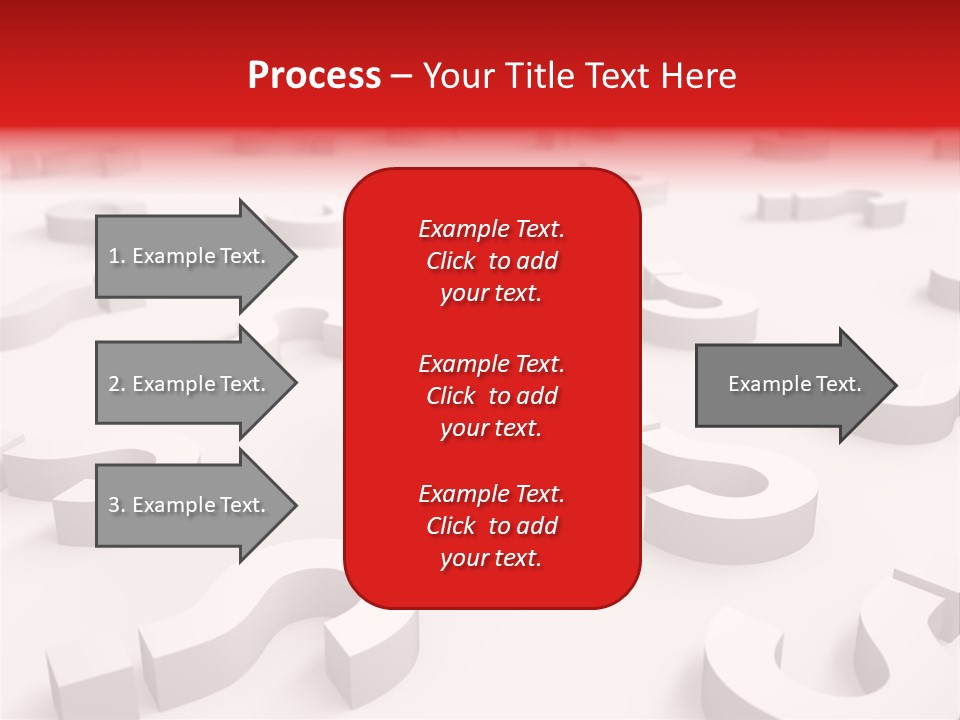 Process – Your Title Text Here

1. Example Text.

2. Example Text.

3. Example Text.

Example Text. Click to add your text.

Example Text. Click to add your text.

Example Text. Click to add your text.

Example Text.